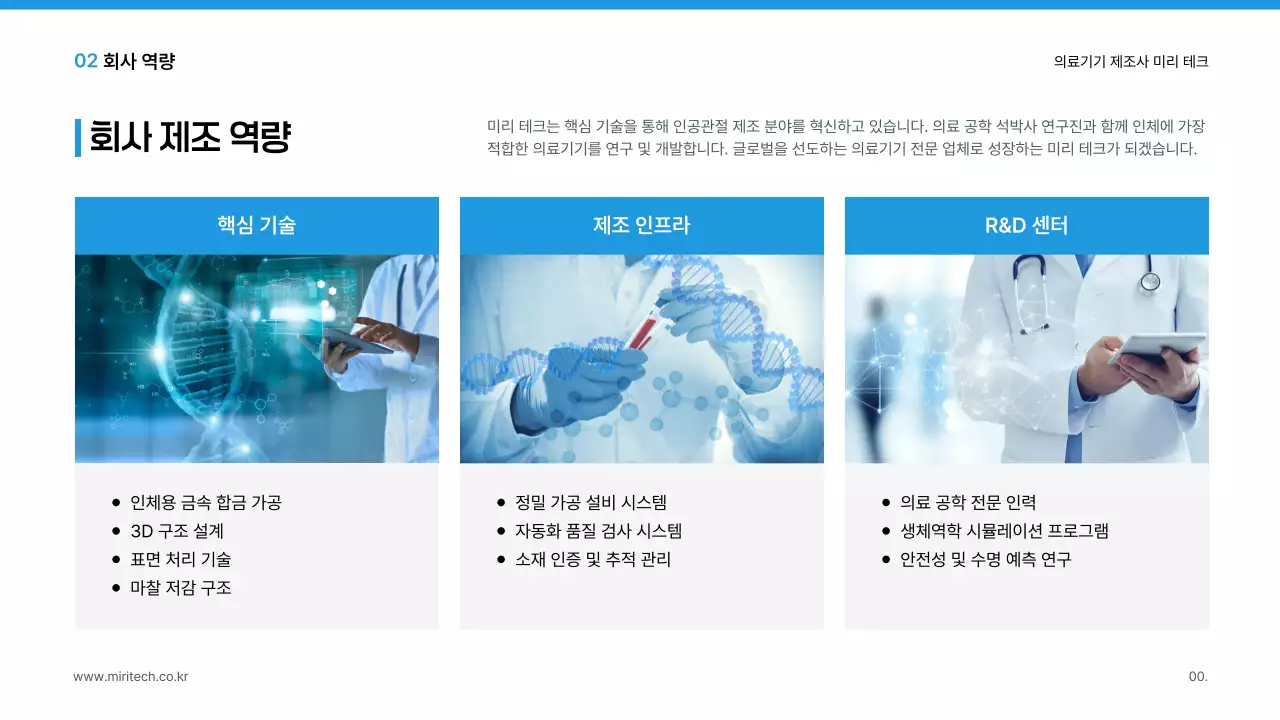 02 회사 역량

의료기기 제조사 미리 테크

회사 제조 역량

미리 테크는 핵심 기술을 통해 인공관절 제조 분야를 혁신하고 있습니다. 의료 공학 석박사 연구진과 함께 인체에 가장 적합한 의료기기를 연구 및 개발합니다. 글로벌을 선도하는 의료기기 전문 업체로 성장하는 미리 테크가 되겠습니다.

핵심 기술

- 인체용 금속 합금 가공
- 3D 구조 설계
- 표면 처리 기술
- 마찰 저감 구조

제조 인프라

- 정밀 가공 설비 시스템
- 자동화 품질 검사 시스템
- 소재 인증 및 추적 관리

R&D 센터

- 의료 공학 전문 인력
- 생체역학 시뮬레이션 프로그램
- 안전성 및 수명 예측 연구

www.miritech.co.kr

00.